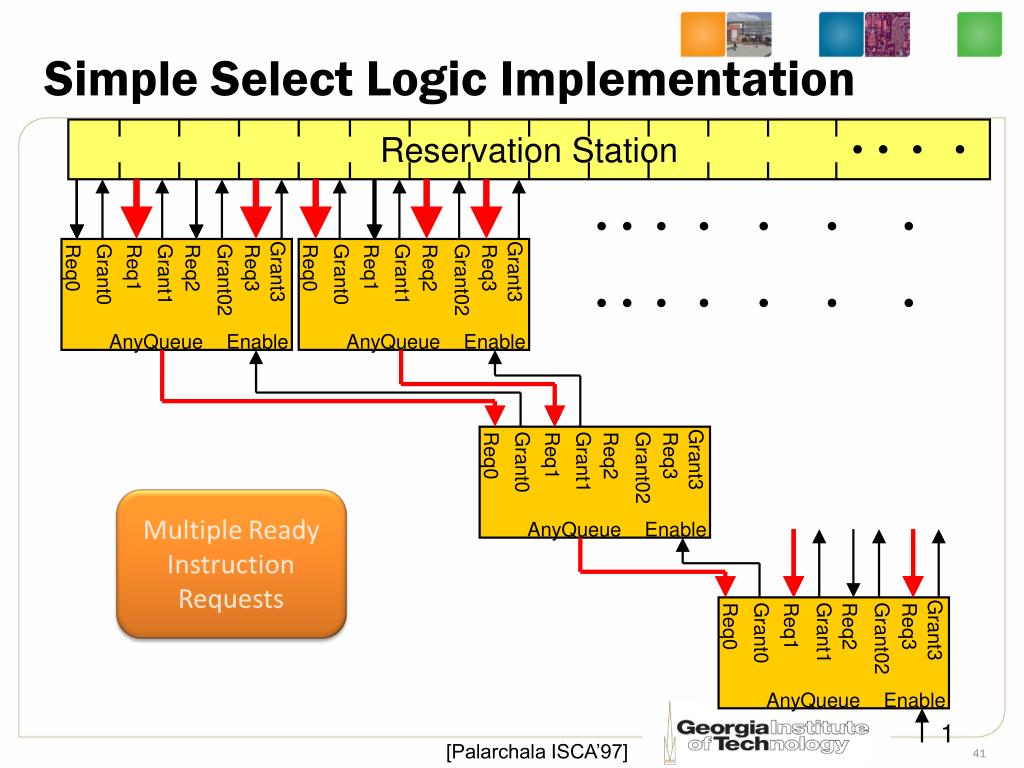 Simple Select Logic Implementation

Reservation Station

• • • •

• • • • • • •

• • • • • • •

Req0 Grant0 Req1 Grant1 Req2 Grant02 Req3 Grant3

AnyQueue Enable

Req0 Grant0 Req1 Grant1 Req2 Grant02 Req3 Grant3

AnyQueue Enable

Req0 Grant0 Req1 Grant1 Req2 Grant02 Req3 Grant3

AnyQueue Enable

Multiple Ready Instruction Requests

Req0 Grant0 Req1 Grant1 Req2 Grant02 Req3 Grant3

AnyQueue Enable

1

[Palarchala ISCA'97]

Georgia Institute of Technology

41